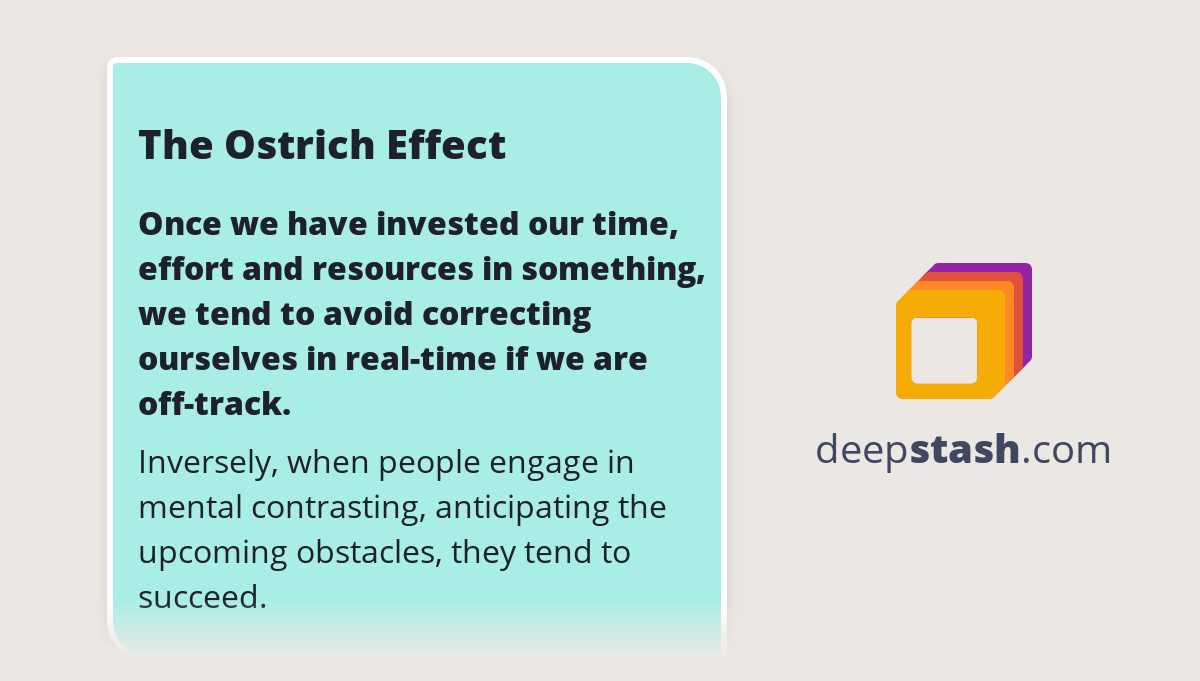 The Ostrich Effect

Once we have invested our time, effort and resources in something, we tend to avoid correcting ourselves in real-time if we are off-track.

Inversely, when people engage in mental contrasting, anticipating the upcoming obstacles, they tend to succeed.

deepstash.com